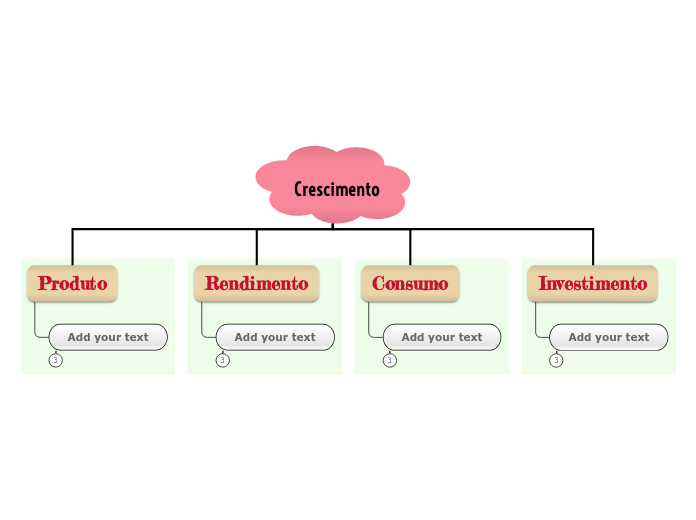 Crescimento

Produto

Add your text

3

Rendimento

Add your text

3

Consumo

Add your text

3

Investimento

Add your text

3